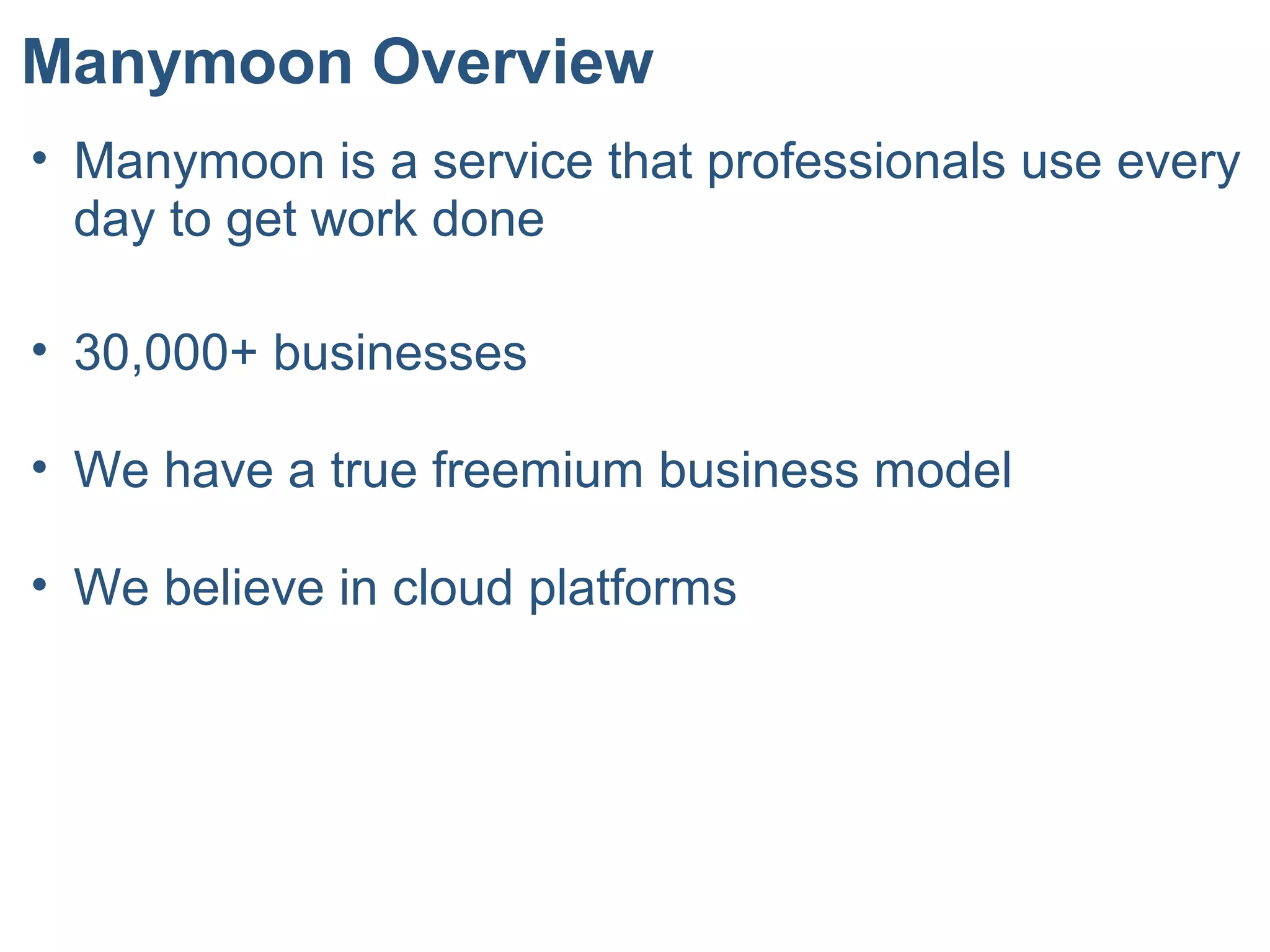 Manymoon Overview

• Manymoon is a service that professionals use every day to get work done

• 30,000+ businesses

• We have a true freemium business model

• We believe in cloud platforms